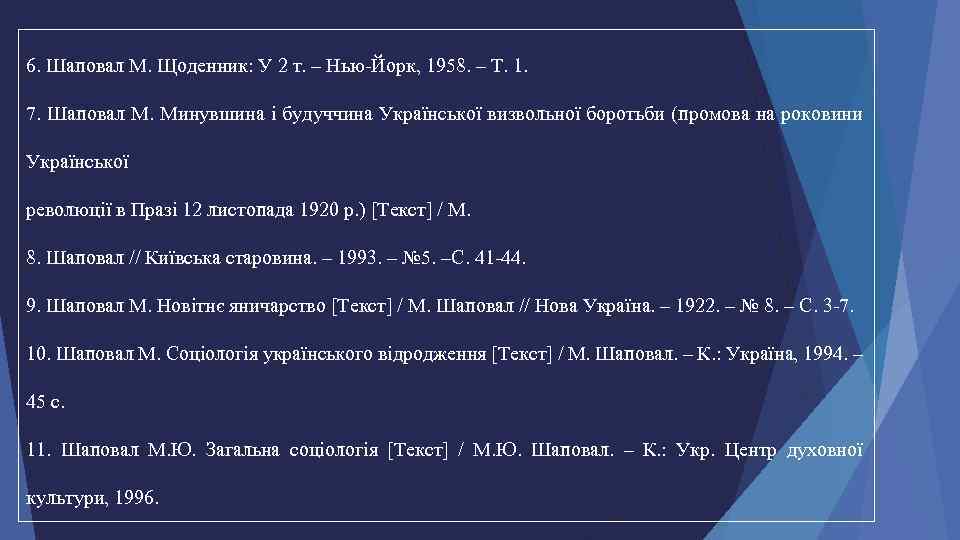 6. Шаповал М. Щоденник: У 2 т. – Нью-Йорк, 1958. – Т. 1.

7. Шаповал М. Минувшина і будуччина Української визвольної боротьби (промова на роковини Української

революції в Празі 12 листопада 1920 р.) [Текст] / М.

8. Шаповал // Київська старовина. – 1993. – №5. –С. 41-44.

9. Шаповал М. Новітнє яничарство [Текст] / М. Шаповал // Нова Україна. – 1922. – № 8. – С. 3-7.

10. Шаповал М. Соціологія українського відродження [Текст] / М. Шаповал. – К.: Україна, 1994. – 45 с.

11. Шаповал М.Ю. Загальна соціологія [Текст] / М.Ю. Шаповал. – К.: Укр. Центр духовної культури, 1996.